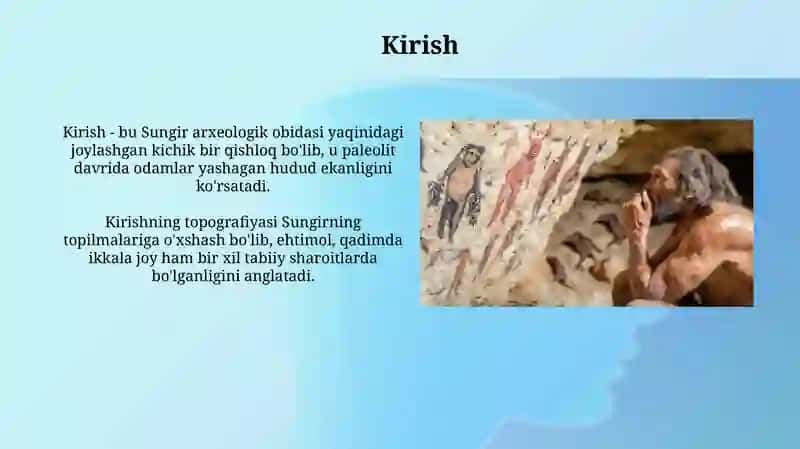 Kirish

Kirish - bu Sungir arxeologik obidasi yaqinidagi joylashgan kichik bir qishloq bo'lib, u paleolit davrida odamlar yashagan hudud ekanligini ko'rsatadi.

Kirishning topografiyasi Sungirning topilmalariga o'xshash bo'lib, ehtimol, qadimda ikkala joy ham bir xil tabiiy sharoitlarda bo'lganligini anglatadi.